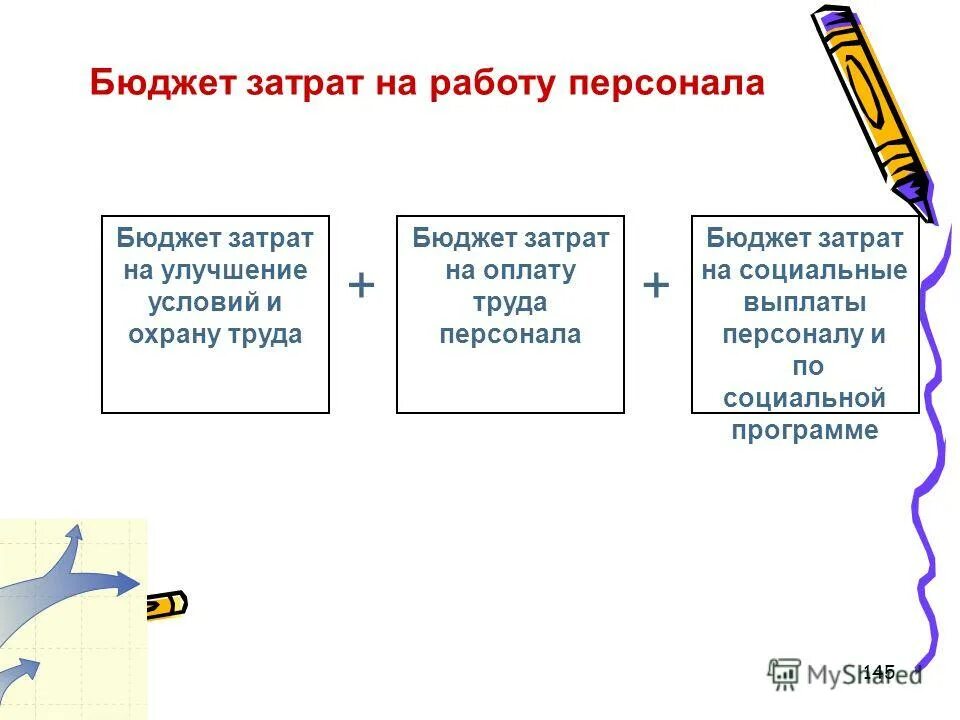 Бюджет затрат на работу персонала

Бюджет затрат на улучшение условий и охрану труда

+

Бюджет затрат на оплату труда персонала

+

Бюджет затрат на социальные выплаты персоналу и по социальной программе

145

MyShared